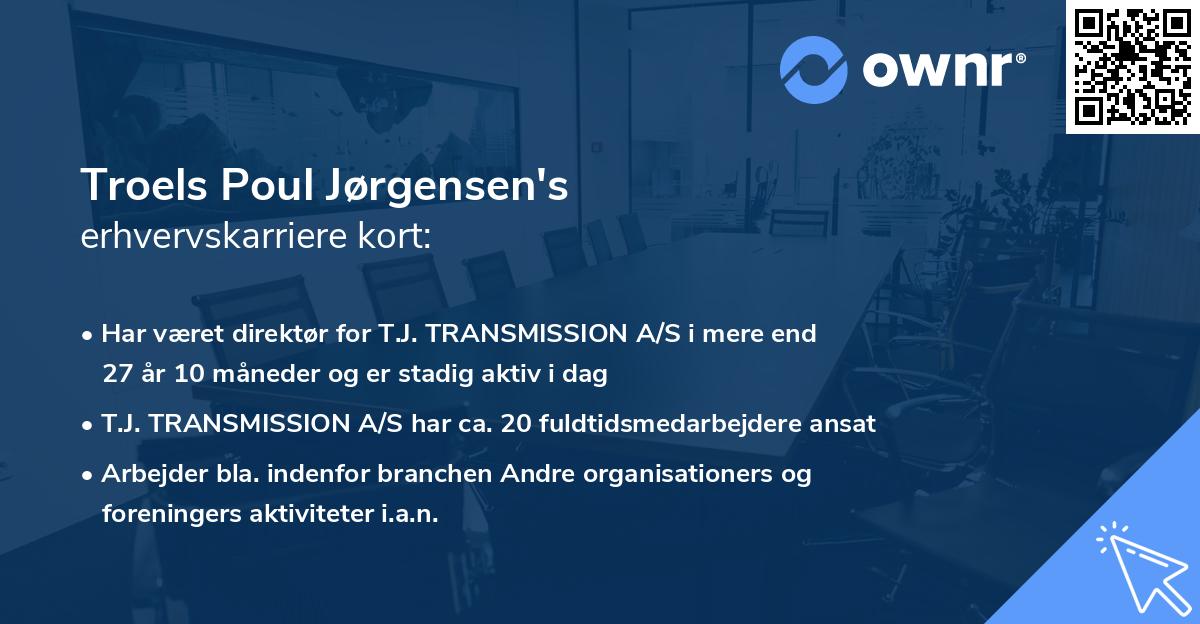 ownr®

Troels Poul Jørgensen's
erhvervskarriere kort:

• Har været direktør for T.J. TRANSMISSION A/S i mere end 27 år 10 måneder og er stadig aktiv i dag

• T.J. TRANSMISSION A/S har ca. 20 fuldtidsmedarbejdere ansat

• Arbejder bla. indenfor branchen Andre organisationers og foreningers aktiviteter i.a.n.